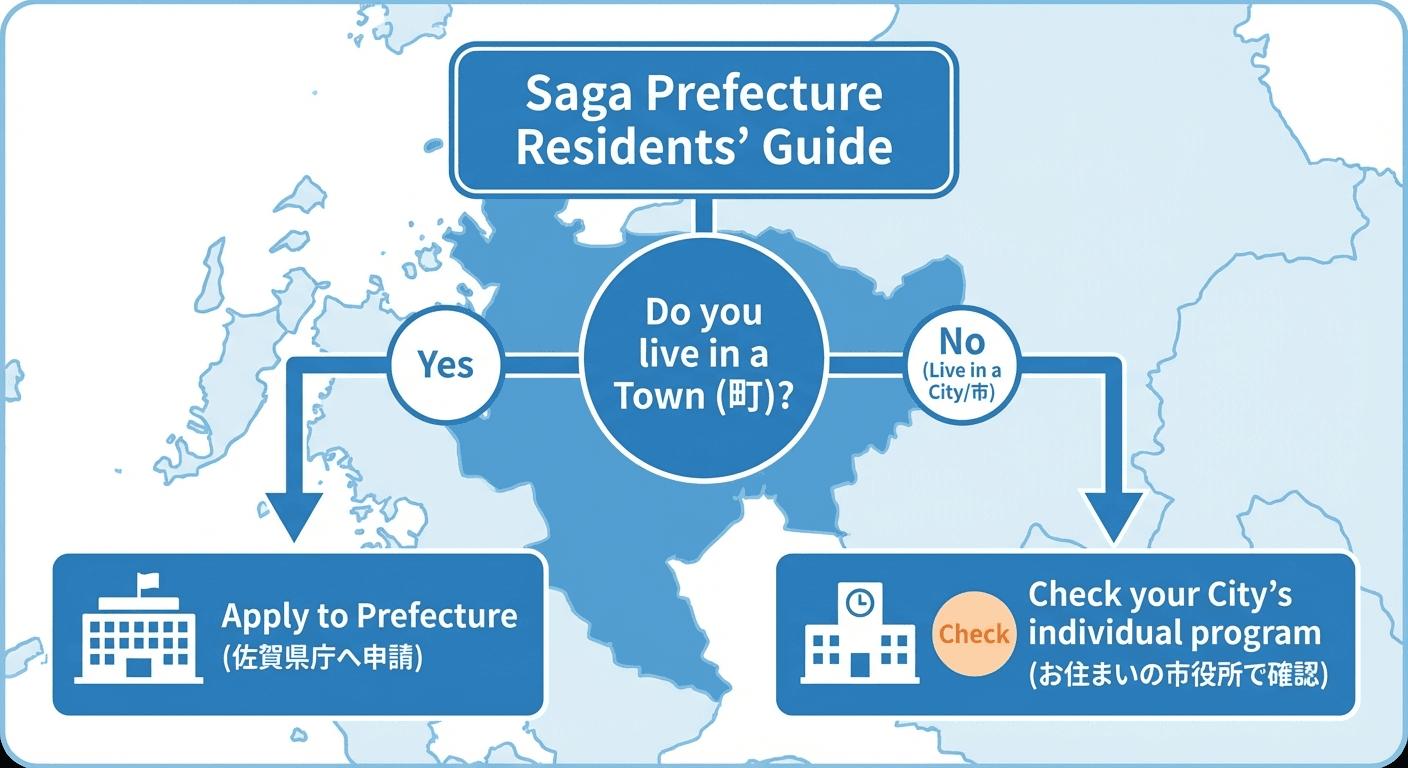 Saga Prefecture Residents' Guide

Do you live in a Town (町)?

Yes

No (Live in a City/市)

Apply to Prefecture (佐賀県庁へ申請)

Check

Check your City's individual program (お住まいの市役所で確認)